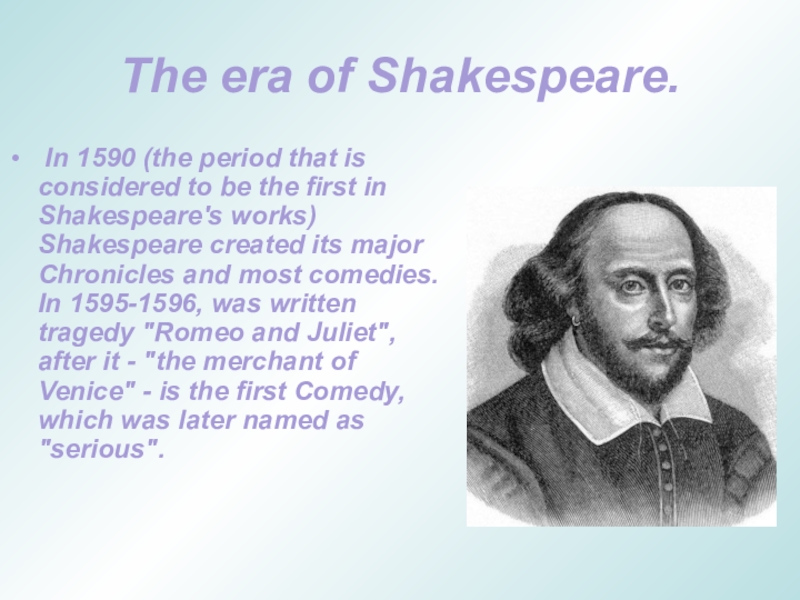 The era of Shakespeare.

• In 1590 (the period that is considered to be the first in Shakespeare's works) Shakespeare created its major Chronicles and most comedies. In 1595-1596, was written tragedy "Romeo and Juliet", after it - "the merchant of Venice" - is the first Comedy, which was later named as "serious".